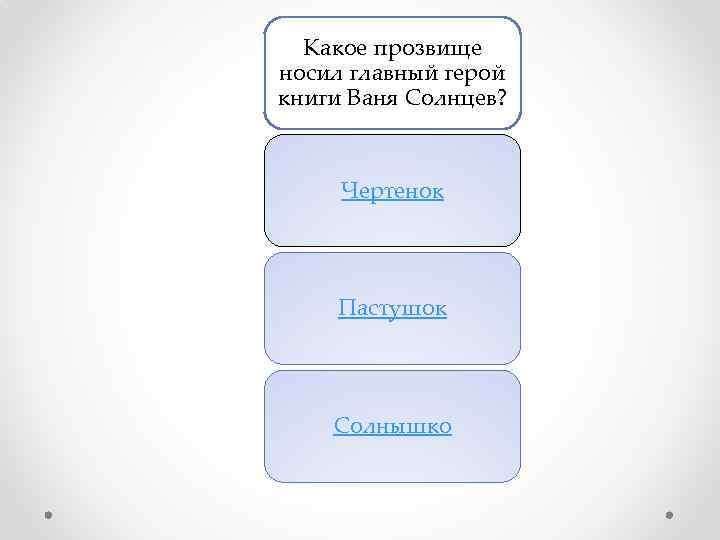 Какое прозвище носил главный герой книги Ваня Солнцев?

Чертенок

Пастушок

Солнышко